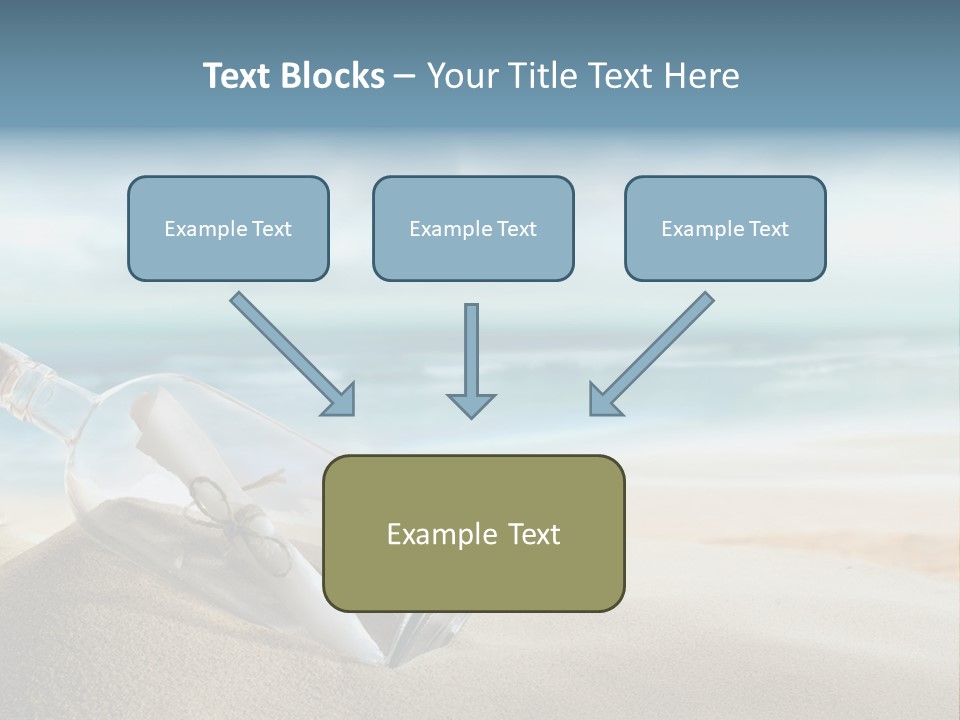 Text Blocks – Your Title Text Here

Example Text

Example Text

Example Text

Example Text